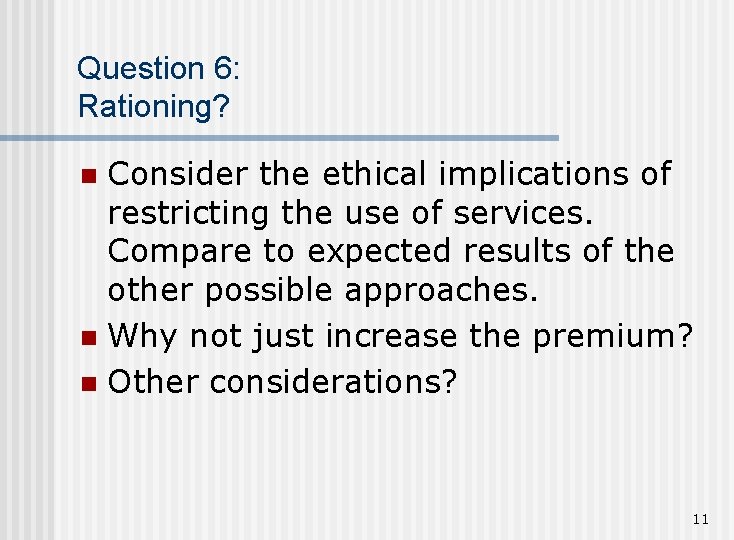 Question 6:
Rationing?

- Consider the ethical implications of restricting the use of services. Compare to expected results of the other possible approaches.
- Why not just increase the premium?
- Other considerations?

11